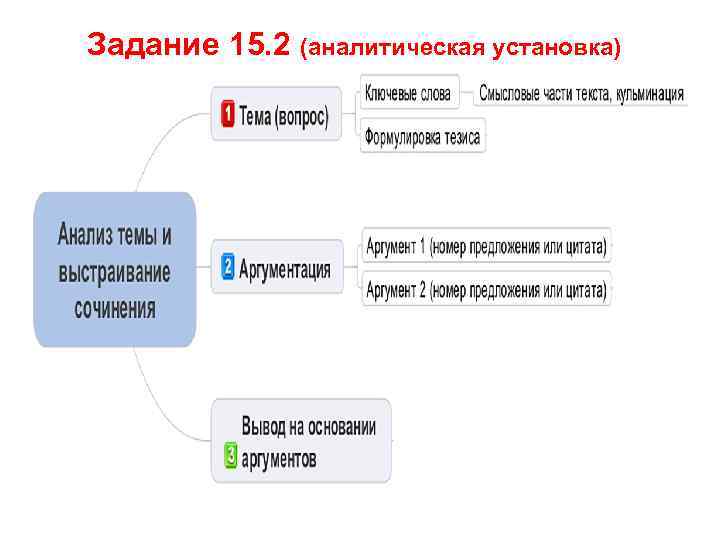 Задание 15.2 (аналитическая установка)

Анализ темы и выстраивание сочинения

1 Тема (вопрос)

Ключевые слова

Смысловые части текста, кульминация

Формулировка тезиса

2 Аргументация

Аргумент 1 (номер предложения или цитата)

Аргумент 2 (номер предложения или цитата)

3 Вывод на основании аргументов